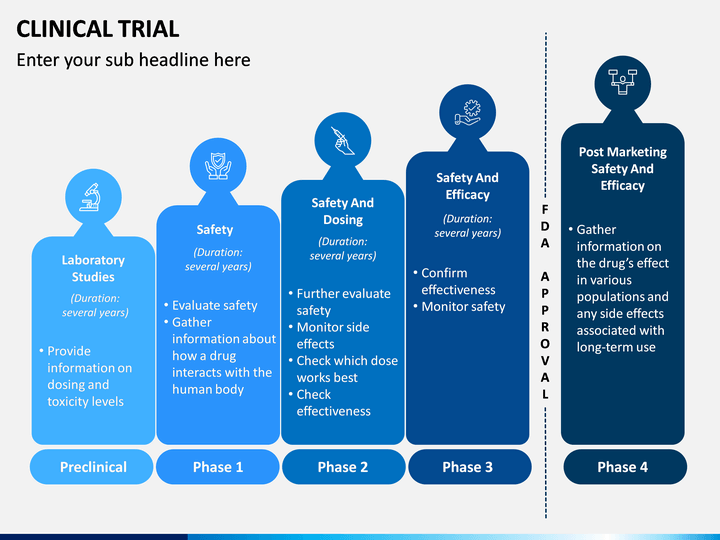 CLINICAL TRIAL

Enter your sub headline here

Laboratory Studies

(Duration: several years)

• Provide information on dosing and toxicity levels

Preclinical

Safety

(Duration: several years)

• Evaluate safety
• Gather information about how a drug interacts with the human body

Phase 1

Safety And Dosing

(Duration: several years)

• Further evaluate safety
• Monitor side effects
• Check which dose works best
• Check effectiveness

Phase 2

Safety And Efficacy

(Duration: several years)

• Confirm effectiveness
• Monitor safety

Phase 3

FDA APPROVAL

Post Marketing Safety And Efficacy

• Gather information on the drug's effect in various populations and any side effects associated with long-term use

Phase 4